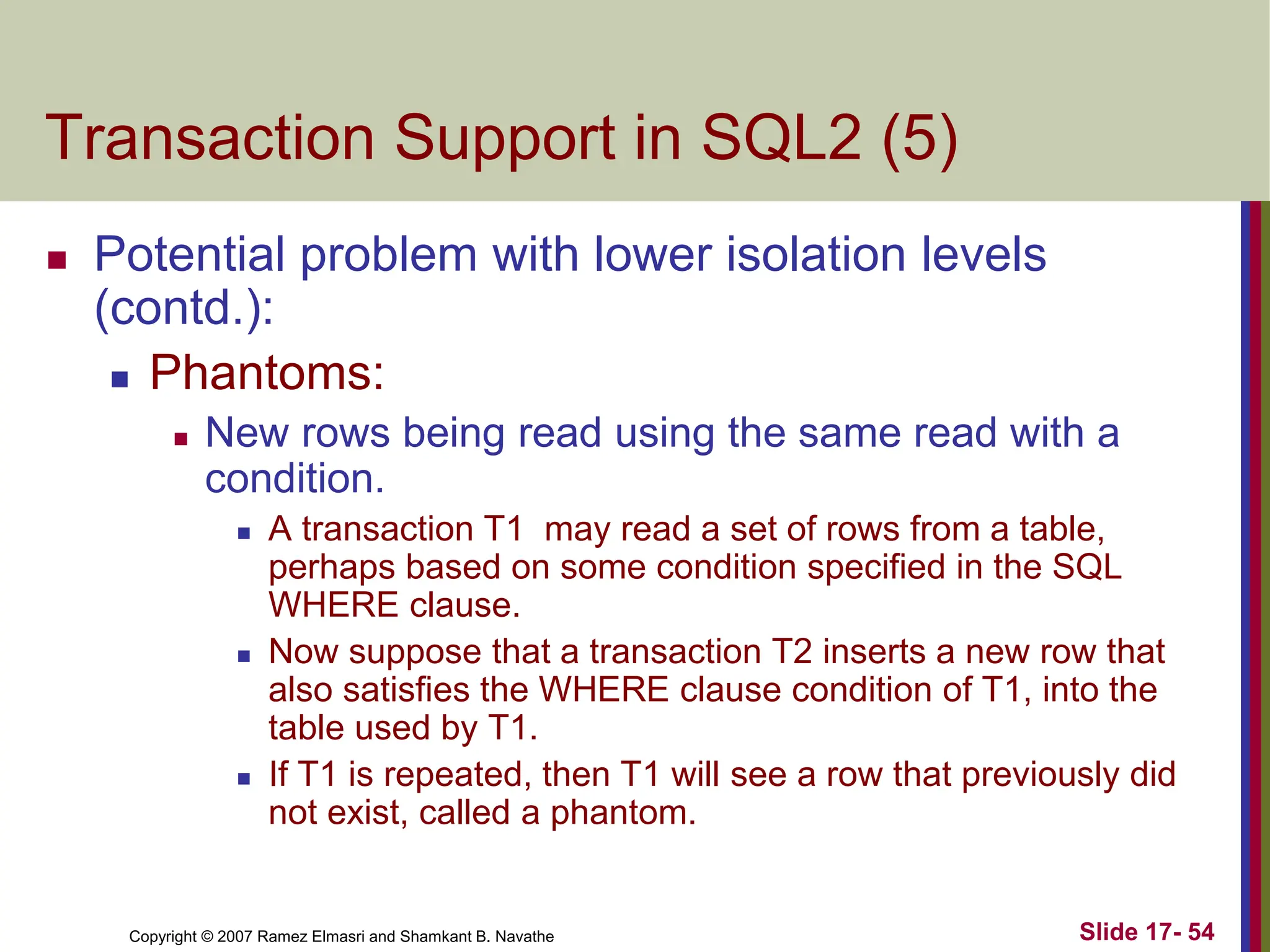 Transaction Support in SQL2 (5)

Potential problem with lower isolation levels (contd.):

Phantoms:

New rows being read using the same read with a condition.

A transaction T1 may read a set of rows from a table, perhaps based on some condition specified in the SQL WHERE clause.

Now suppose that a transaction T2 inserts a new row that also satisfies the WHERE clause condition of T1, into the table used by T1.

If T1 is repeated, then T1 will see a row that previously did not exist, called a phantom.

Copyright © 2007 Ramez Elmasri and Shamkant B. Navathe

Slide 17- 54